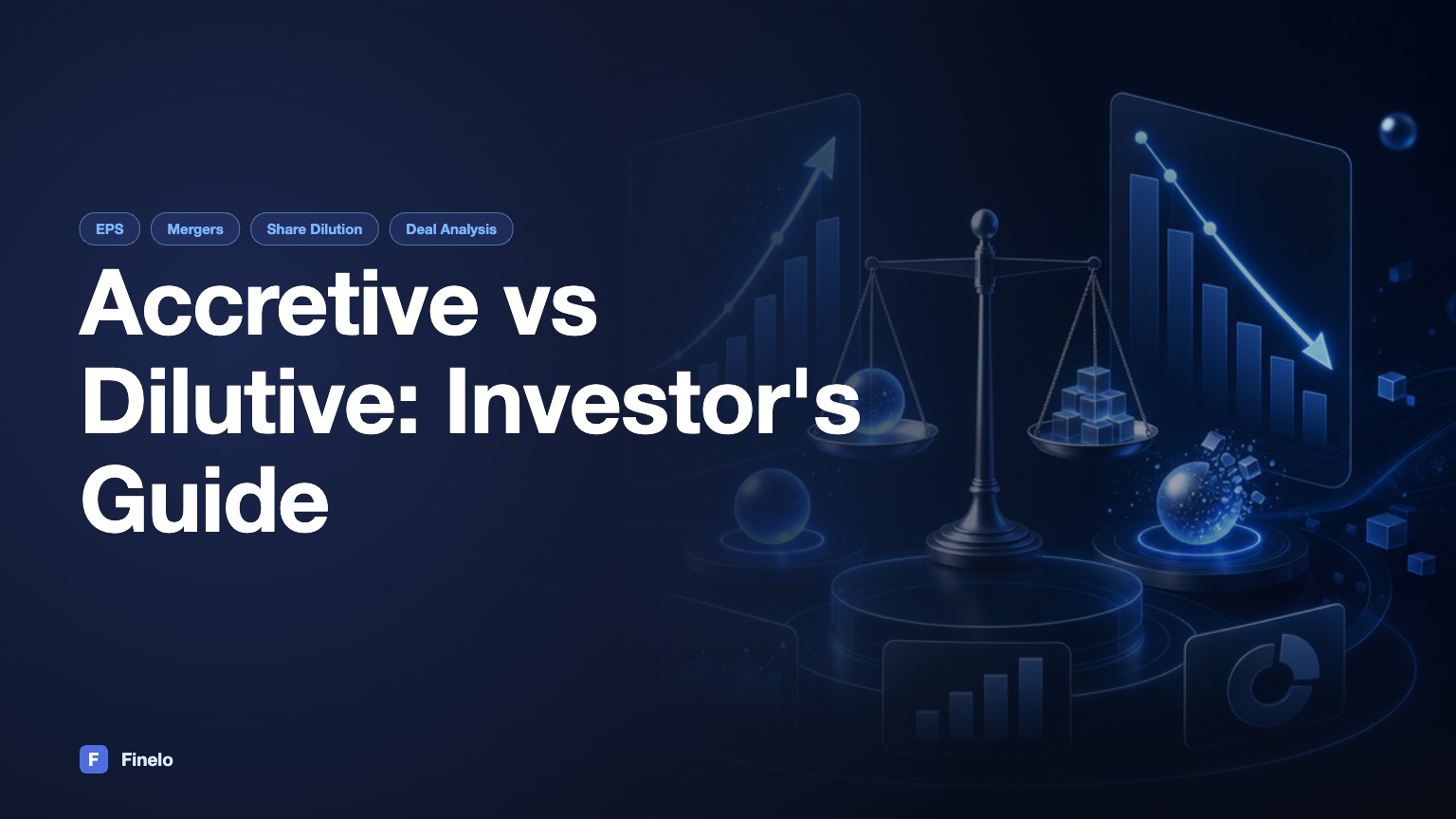 EPS Mergers Share Dilution Deal Analysis

Accretive vs Dilutive: Investor's Guide

F Finelo